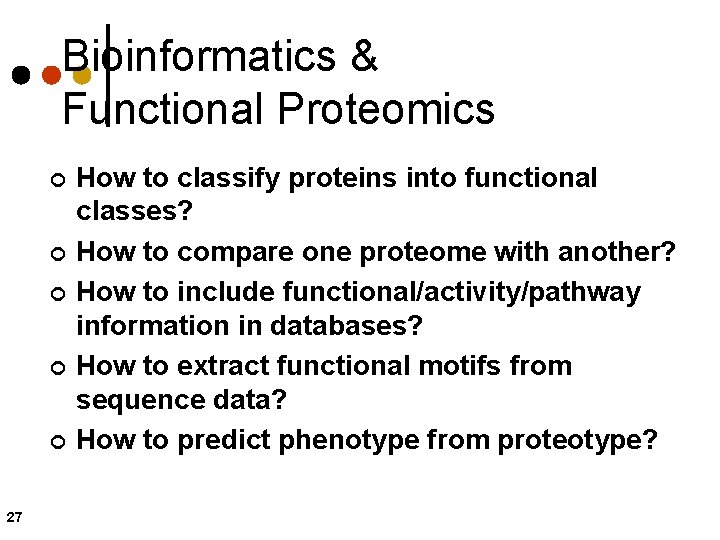 Bioinformatics &
Functional Proteomics

- How to classify proteins into functional classes?
- How to compare one proteome with another?
- How to include functional/activity/pathway information in databases?
- How to extract functional motifs from sequence data?
- How to predict phenotype from proteotype?

27